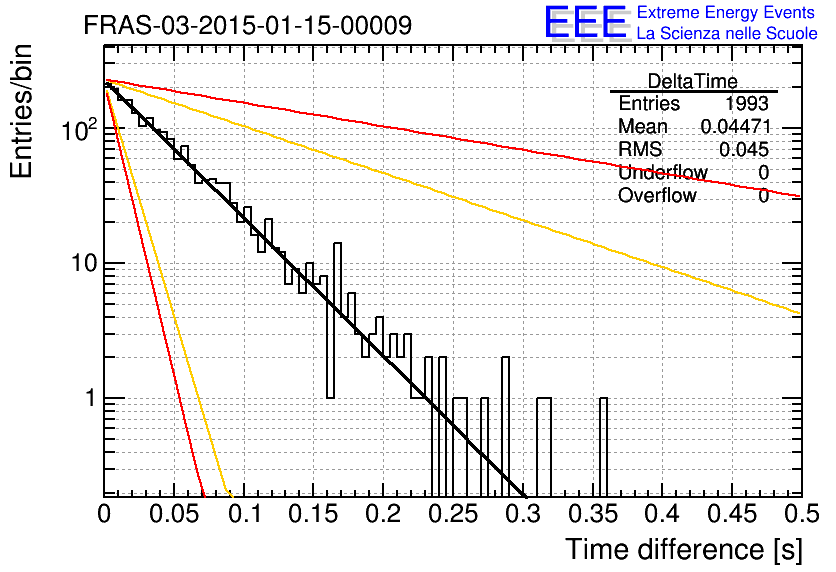 FRAS-03-2015-01-15-00009

EEE Extreme Energy Events
La Scienza nelle Scuole

| DeltaTime | |
|---|---|
| Entries | 1993 |
| Mean | 0.04471 |
| RMS | 0.045 |
| Underflow | 0 |
| Overflow | 0 |

Entries/bin

$10^2$

10

1

0 0.05 0.1 0.15 0.2 0.25 0.3 0.35 0.4 0.45 0.5

Time difference [s]